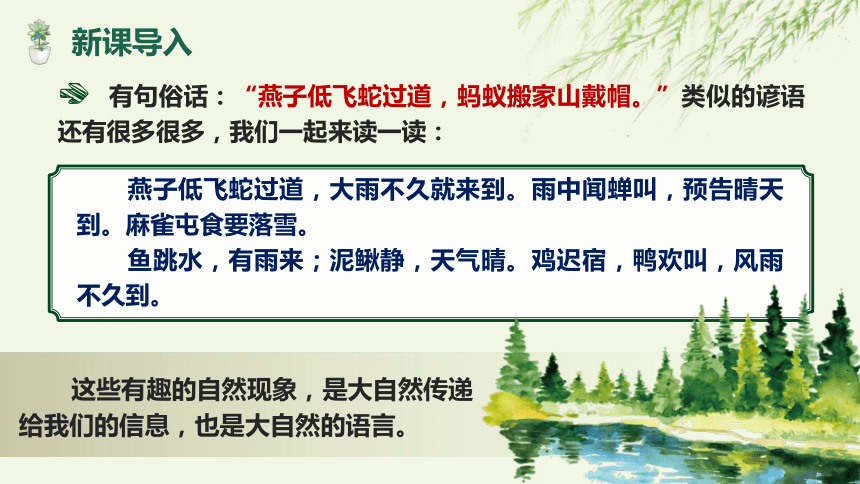 新课导入

有句俗话：“燕子低飞蛇过道，蚂蚁搬家山戴帽。”类似的谚语还有很多很多，我们一起来读一读：

燕子低飞蛇过道，大雨不久就来到。雨中闻蝉叫，预告晴天到。麻雀屯食要落雪。

鱼跳水，有雨来；泥鳅静，天气晴。鸡迟宿，鸭欢叫，风雨不久到。

这些有趣的自然现象，是大自然传递给我们的信息，也是大自然的语言。